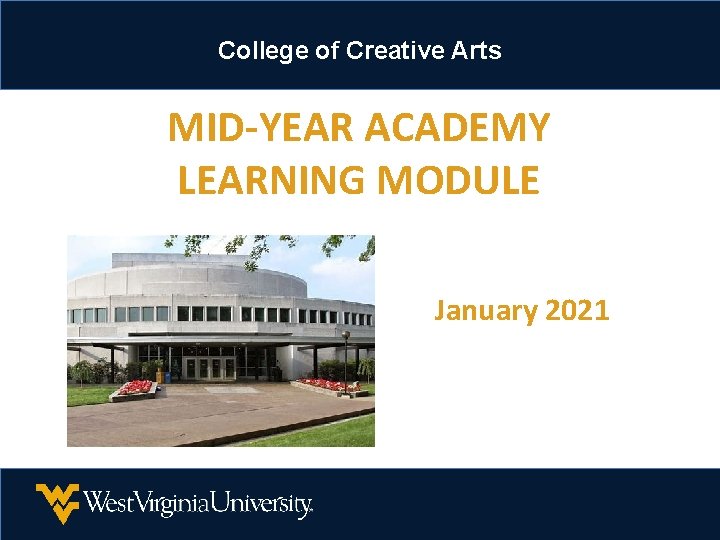 College of Creative Arts

MID-YEAR ACADEMY LEARNING MODULE

January 2021

WestVirginiaUniversity.